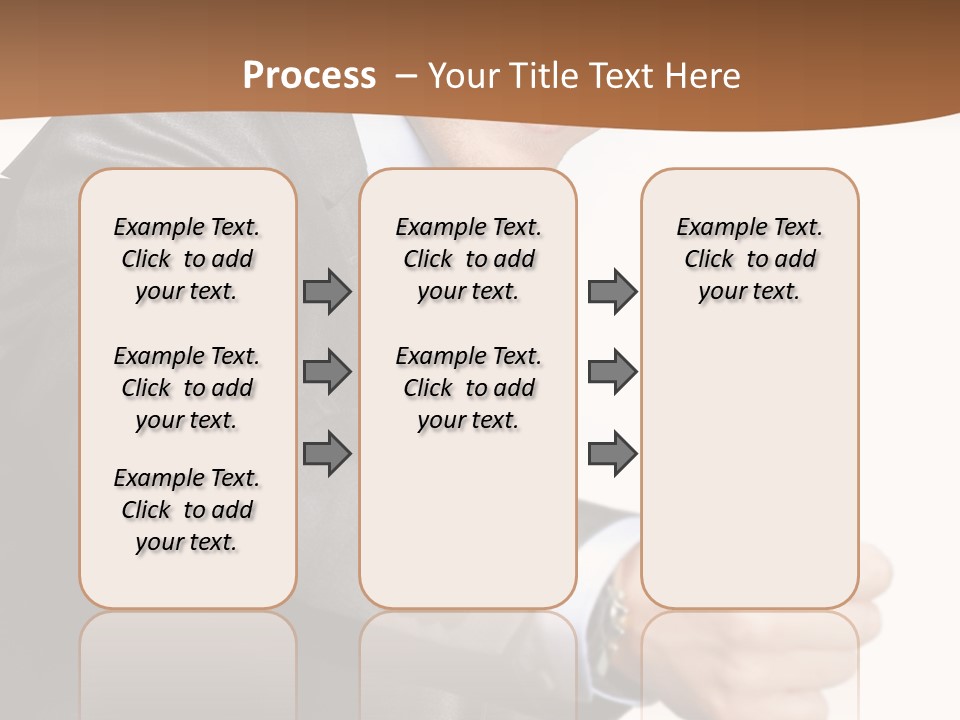 Process – Your Title Text Here

Example Text. Click to add your text.

Example Text. Click to add your text.

Example Text. Click to add your text.

Example Text. Click to add your text.

Example Text. Click to add your text.

Example Text. Click to add your text.